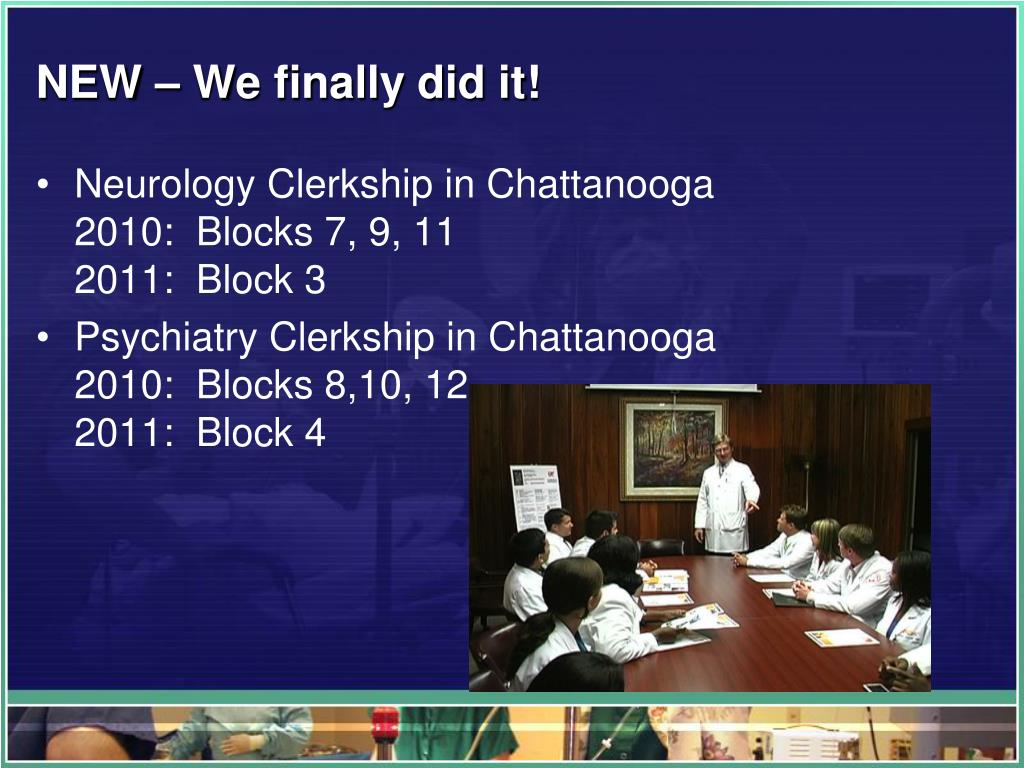 NEW – We finally did it!

• Neurology Clerkship in Chattanooga
2010: Blocks 7, 9, 11
2011: Block 3

• Psychiatry Clerkship in Chattanooga
2010: Blocks 8,10, 12
2011: Block 4